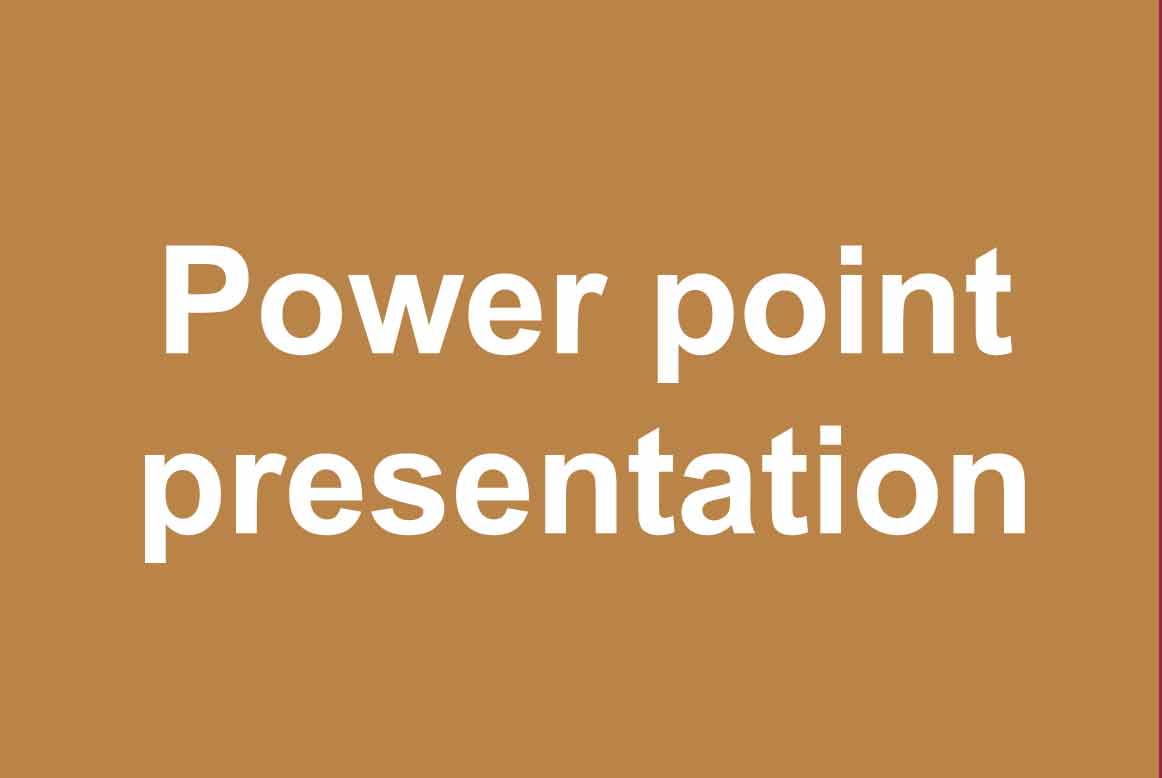 Power point presentation